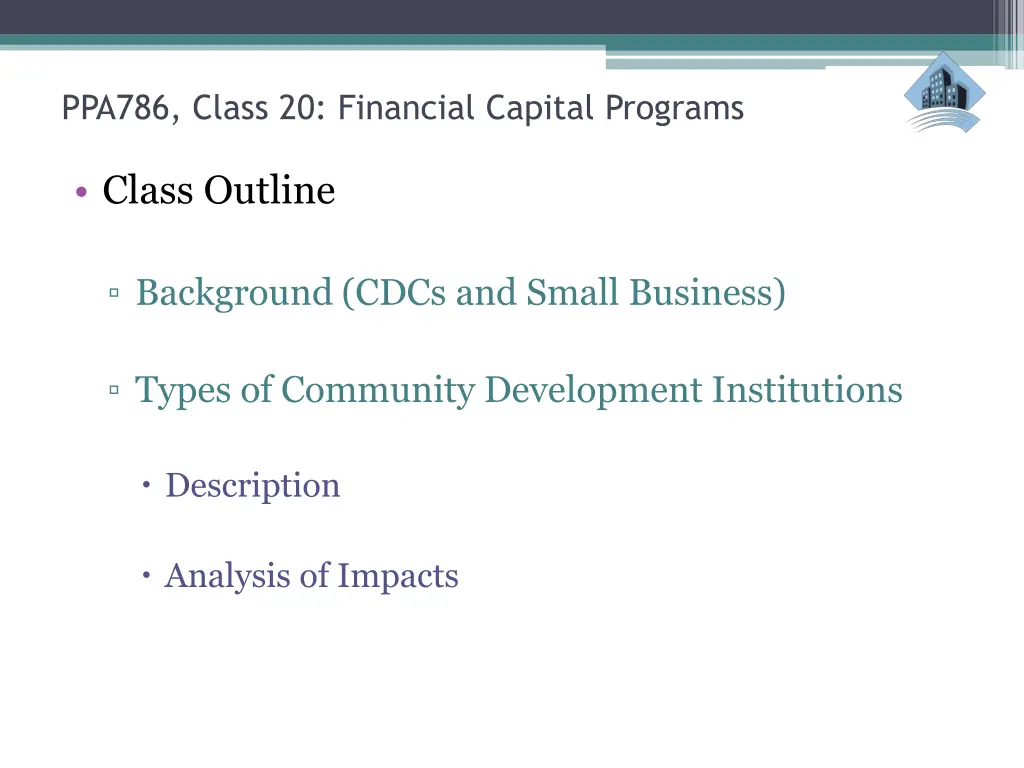 PPA786, Class 20: Financial Capital Programs

• Class Outline

▫ Background (CDCs and Small Business)

▫ Types of Community Development Institutions

• Description

• Analysis of Impacts